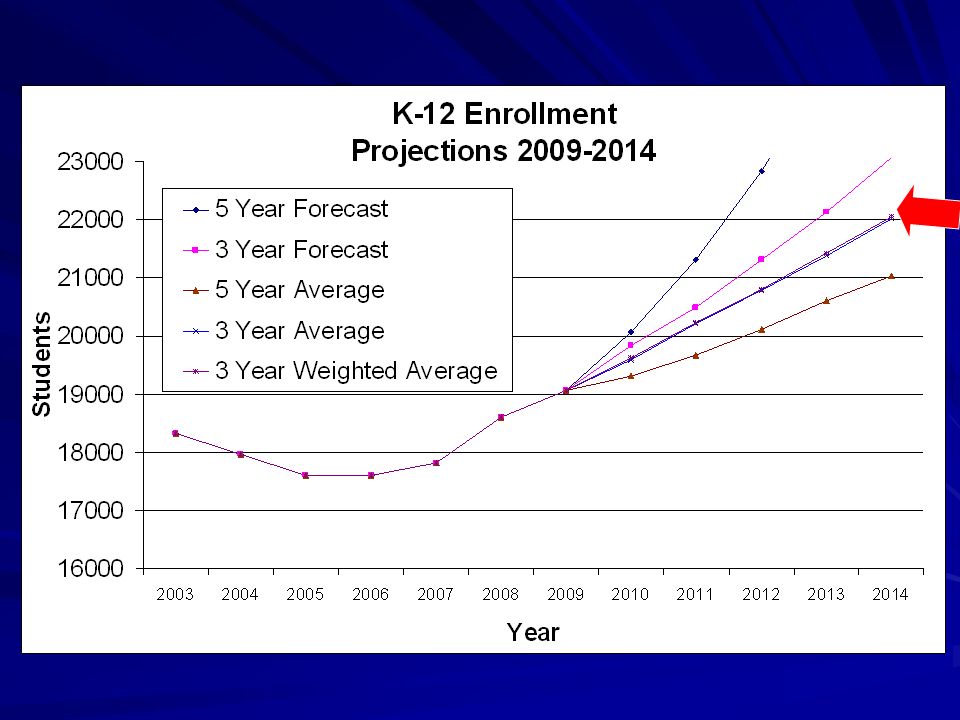 K-12 Enrollment
Projections 2009-2014

5 Year Forecast
3 Year Forecast
5 Year Average
3 Year Average
3 Year Weighted Average

Students

23000
22000
21000
20000
19000
18000
17000
16000

2003 2004 2005 2006 2007 2008 2009 2010 2011 2012 2013 2014

Year